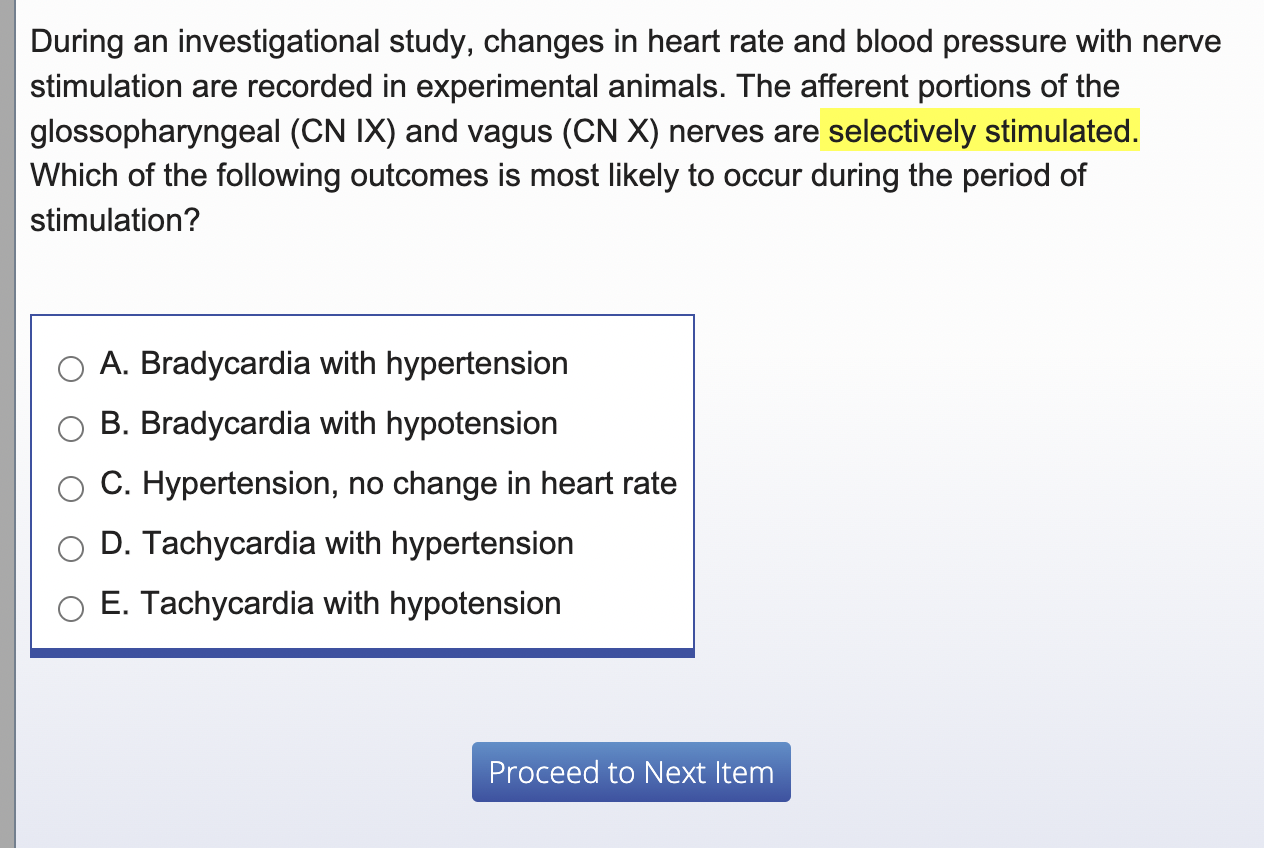 During an investigational study, changes in heart rate and blood pressure with nerve stimulation are recorded in experimental animals. The afferent portions of the glossopharyngeal (CN IX) and vagus (CN X) nerves are selectively stimulated. Which of the following outcomes is most likely to occur during the period of stimulation?

A. Bradycardia with hypertension
B. Bradycardia with hypotension
C. Hypertension, no change in heart rate
D. Tachycardia with hypertension
E. Tachycardia with hypotension

Proceed to Next Item